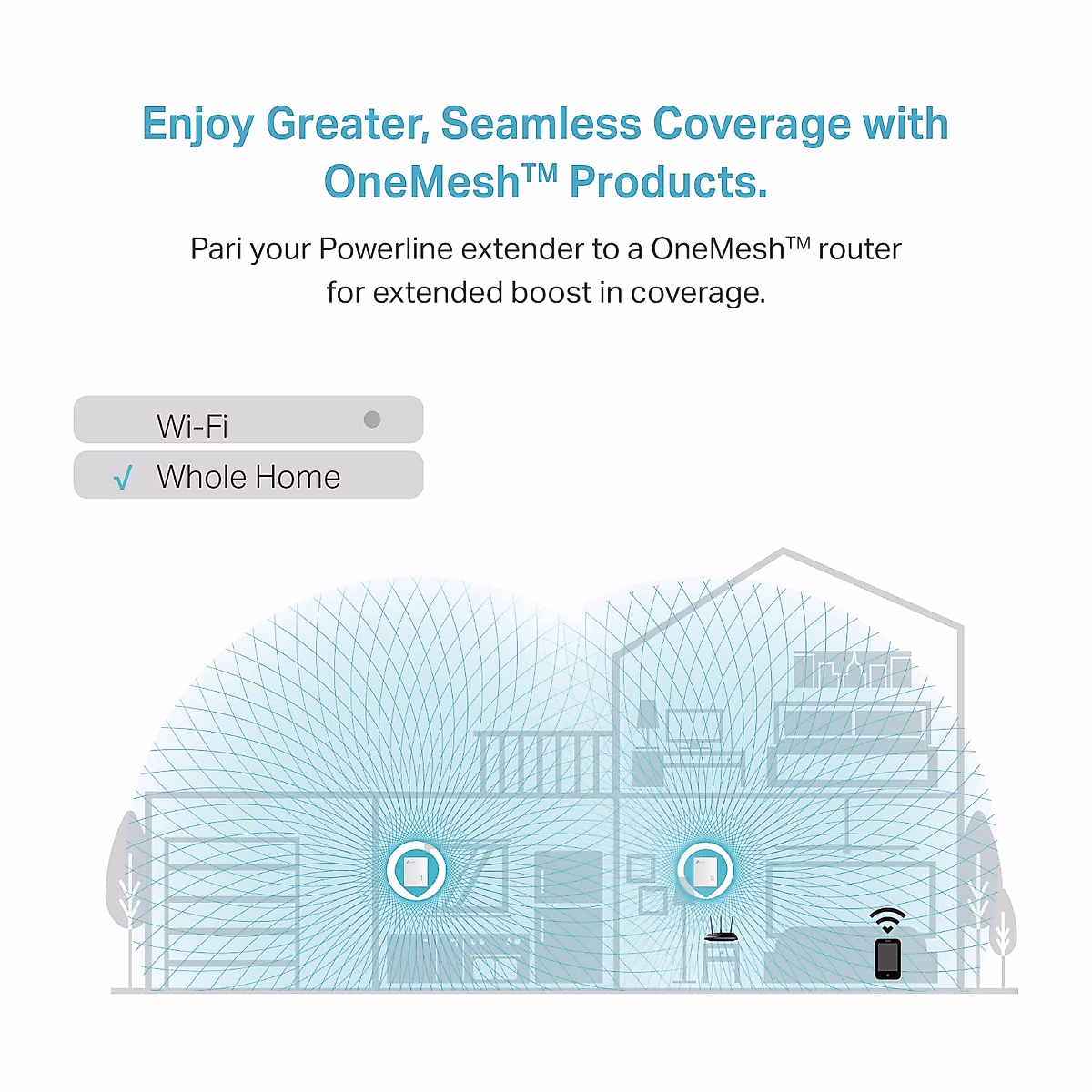 Enjoy Greater, Seamless Coverage with OneMesh™ Products.

Pari your Powerline extender to a OneMesh™ router for extended boost in coverage.

Wi-Fi

√ Whole Home